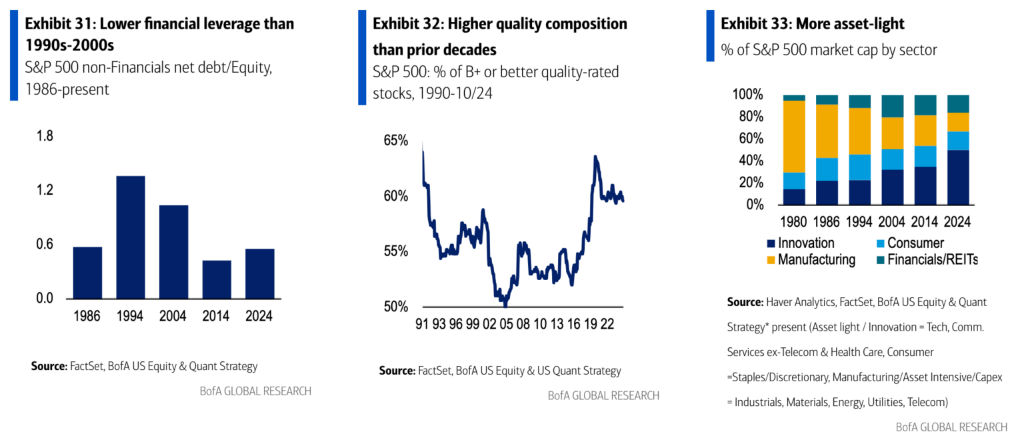 Exhibit 31: Lower financial leverage than 1990s-2000s

S&P 500 non-Financials net debt/Equity, 1986-present

1.8
1.2
0.6
0.0

1986 1994 2004 2014 2024

Source: FactSet, BofA US Equity & Quant Strategy

BofA GLOBAL RESEARCH

Exhibit 32: Higher quality composition than prior decades

S&P 500: % of B+ or better quality-rated stocks, 1990-10/24

65%
60%
55%
50%

91 93 96 99 02 05 08 10 13 16 19 22

Source: FactSet, BofA US Equity & US Quant Strategy

BofA GLOBAL RESEARCH

Exhibit 33: More asset-light

% of S&P 500 market cap by sector

100%
80%
60%
40%
20%
0%

1980 1986 1994 2004 2014 2024

Innovation
Consumer
Manufacturing
Financials/REITs

Source: Haver Analytics, FactSet, BofA US Equity & Quant Strategy* present (Asset light / Innovation = Tech, Comm. Services ex-Telecom & Health Care, Consumer =Staples/Discretionary, Manufacturing/Asset Intensive/Capex = Industrials, Materials, Energy, Utilities, Telecom)

BofA GLOBAL RESEARCH